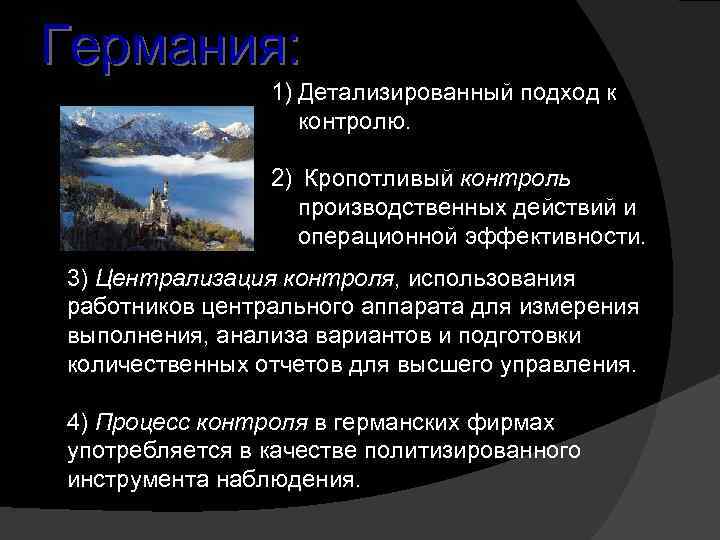 Германия:

1) Детализированный подход к контролю.

2) Кропотливый контроль производственных действий и операционной эффективности.

3) Централизация контроля, использования работников центрального аппарата для измерения выполнения, анализа вариантов и подготовки количественных отчетов для высшего управления.

4) Процесс контроля в германских фирмах употребляется в качестве политизированного инструмента наблюдения.